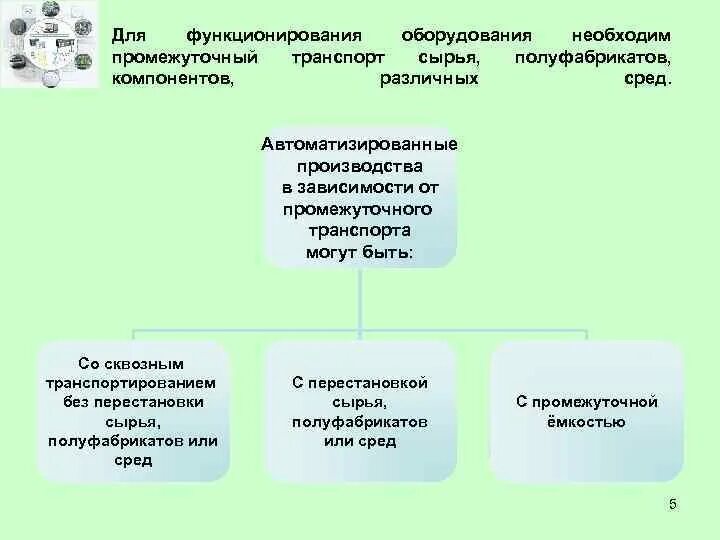 Для функционирования оборудования необходим промежуточный транспорт сырья, полуфабрикатов, компонентов, различных сред.

Автоматизированные производства в зависимости от промежуточного транспорта могут быть:

Со сквозным транспортированием без перестановки сырья, полуфабрикатов или сред

С перестановкой сырья, полуфабрикатов или сред

С промежуточной ёмкостью

5